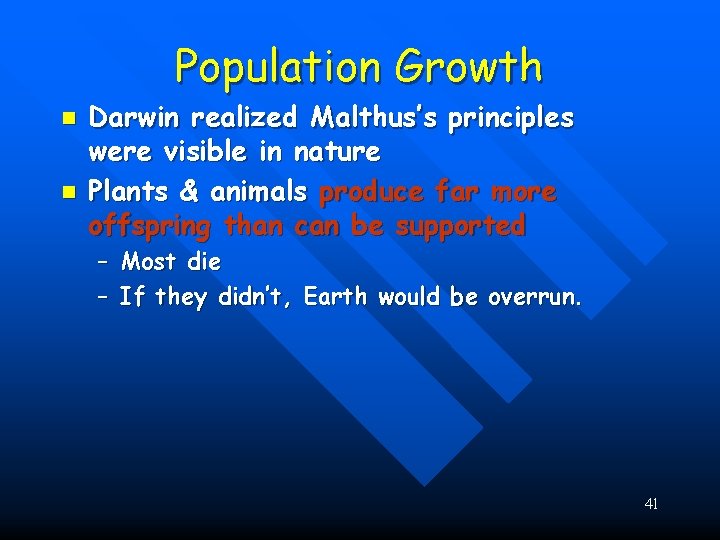 Population Growth

Darwin realized Malthus's principles were visible in nature

Plants & animals produce far more offspring than can be supported

– Most die

– If they didn't, Earth would be overrun.

41